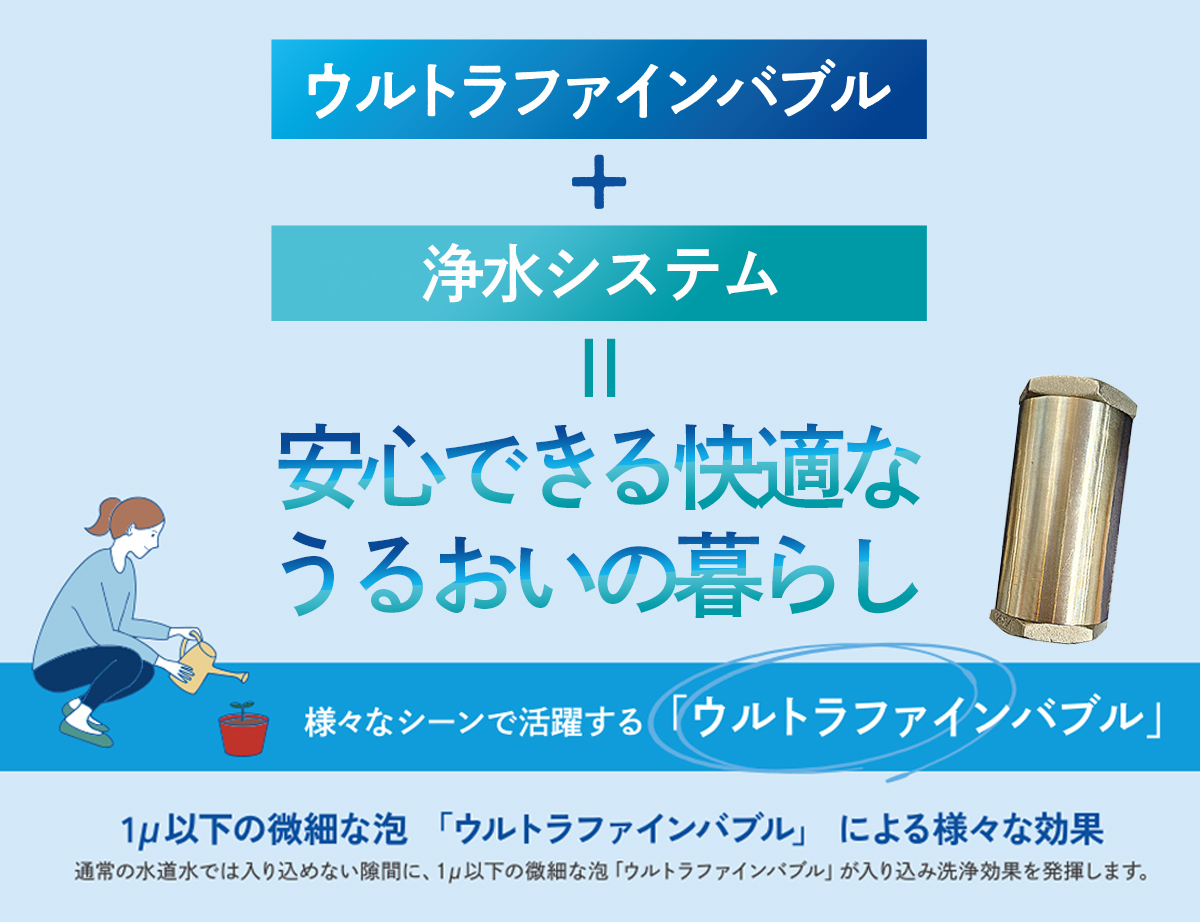 ウルトラファインバブル

+

浄水システム

=

安心できる快適な
うるおいの暮らし

様々なシーンで活躍する「ウルトラファインバブル」

1μ以下の微細な泡 「ウルトラファインバブル」 による様々な効果

通常の水道水では入り込めない隙間に、1μ以下の微細な泡「ウルトラファインバブル」が入り込み洗浄効果を発揮します。